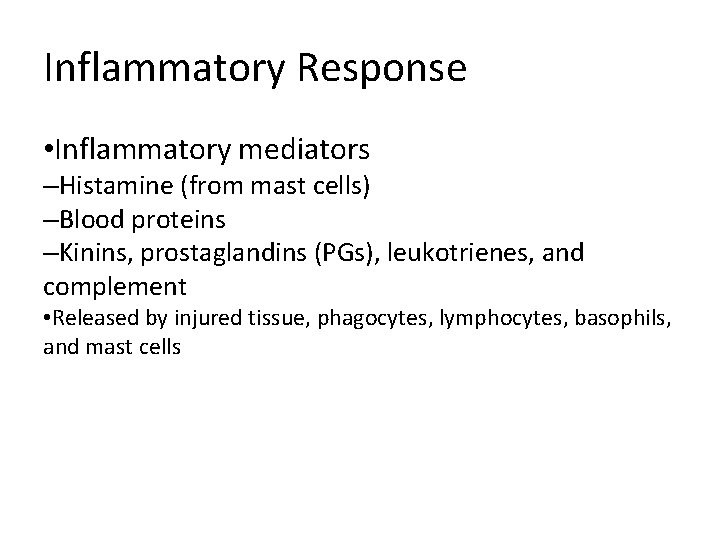 Inflammatory Response

•Inflammatory mediators
–Histamine (from mast cells)
–Blood proteins
–Kinins, prostaglandins (PGs), leukotrienes, and complement
•Released by injured tissue, phagocytes, lymphocytes, basophils, and mast cells